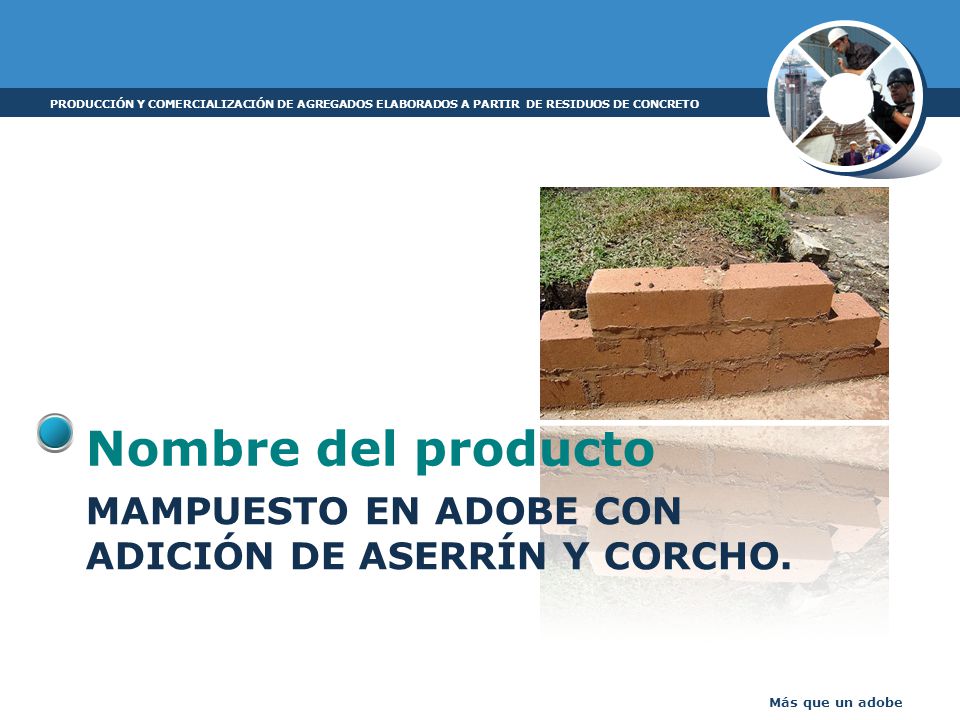 PRODUCCIÓN Y COMERCIALIZACIÓN DE AGREGADOS ELABORADOS A PARTIR DE RESIDUOS DE CONCRETO

Nombre del producto

MAMPUESTO EN ADOBE CON ADICIÓN DE ASERRÍN Y CORCHO.

Más que un adobe